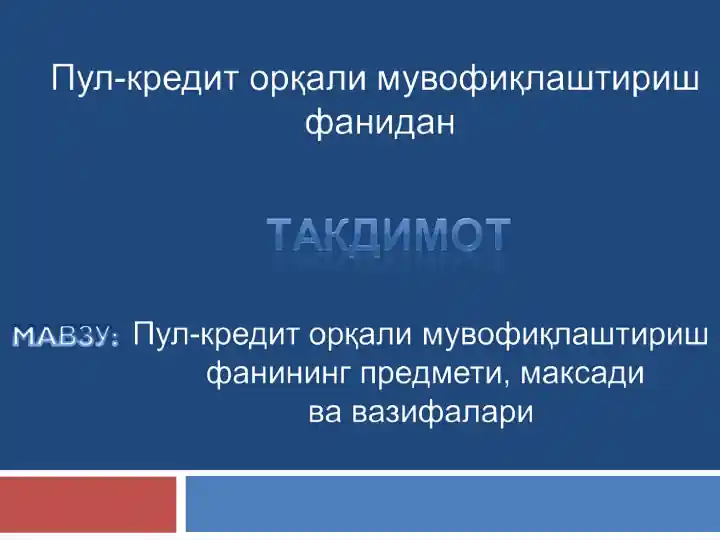 Пул-кредит орқали мувофиқлаштириш фанидан

ТАКДИМОТ

МАВЗУ: Пул-кредит орқали мувофиқлаштириш фанининг предмети, максади ва вазифалари